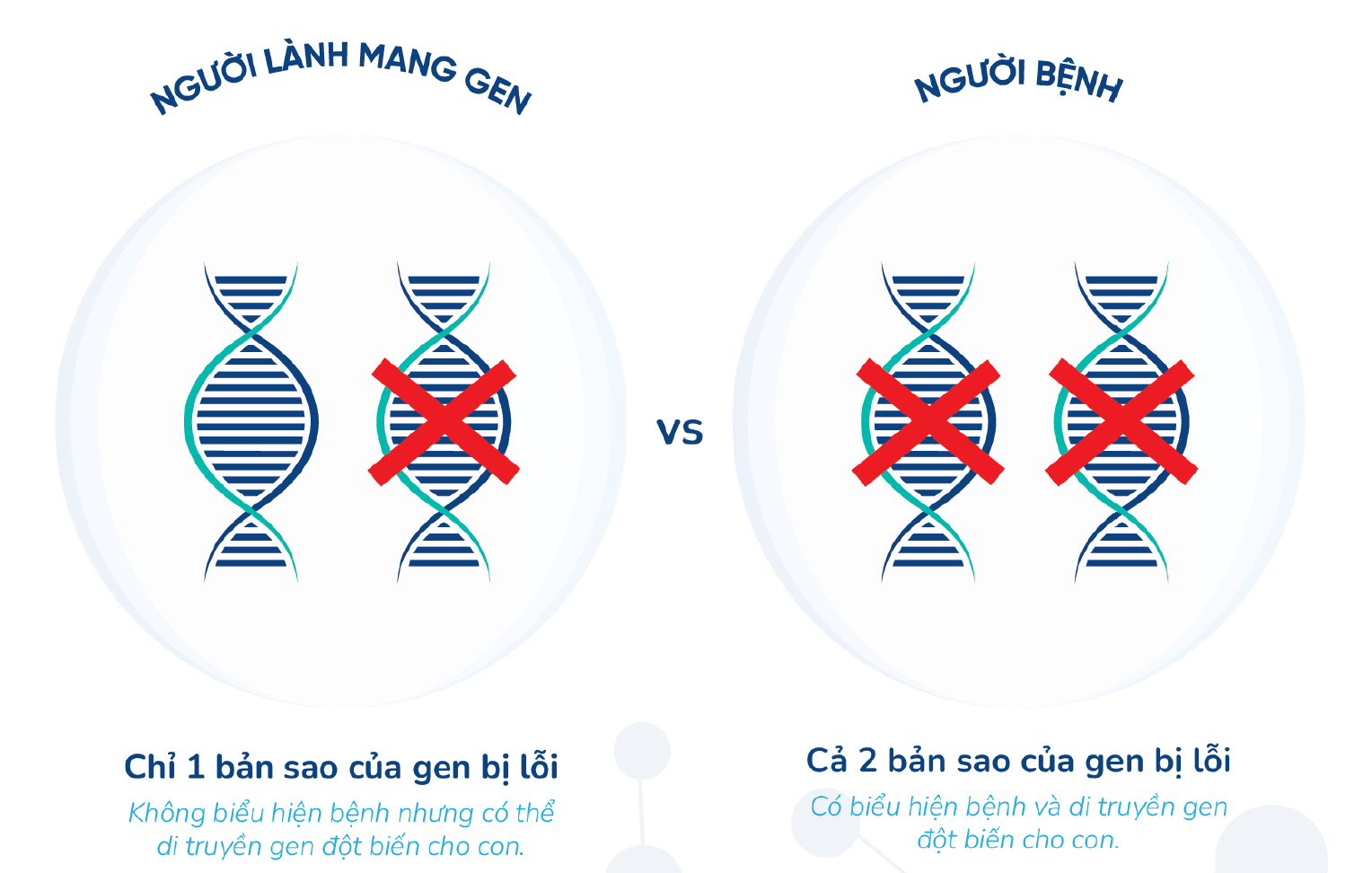 NGƯỜI LÀNH MANG GEN

NGƯỜI BỆNH

VS

Chỉ 1 bản sao của gen bị lỗi

Không biểu hiện bệnh nhưng có thể di truyền gen đột biến cho con.

Cả 2 bản sao của gen bị lỗi

Có biểu hiện bệnh và di truyền gen đột biến cho con.